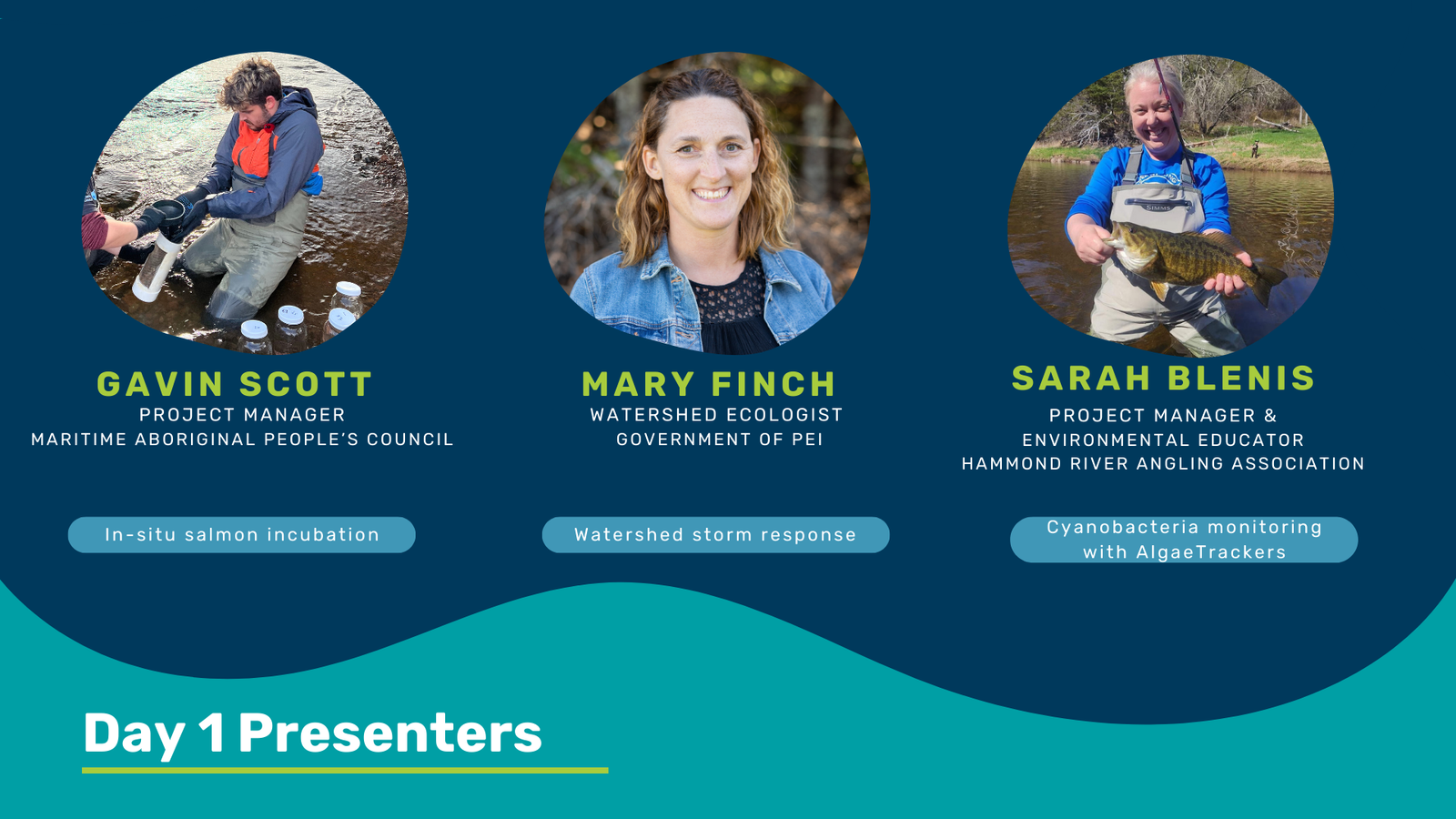 GAVIN SCOTT
PROJECT MANAGER
MARITIME ABORIGINAL PEOPLE'S COUNCIL

In-situ salmon incubation

MARY FINCH
WATERSHED ECOLOGIST
GOVERNMENT OF PEI

Watershed storm response

SARAH BLENIS
PROJECT MANAGER &
ENVIRONMENTAL EDUCATOR
HAMMOND RIVER ANGLING ASSOCIATION

Cyanobacteria monitoring with AlgaeTrackers

Day 1 Presenters